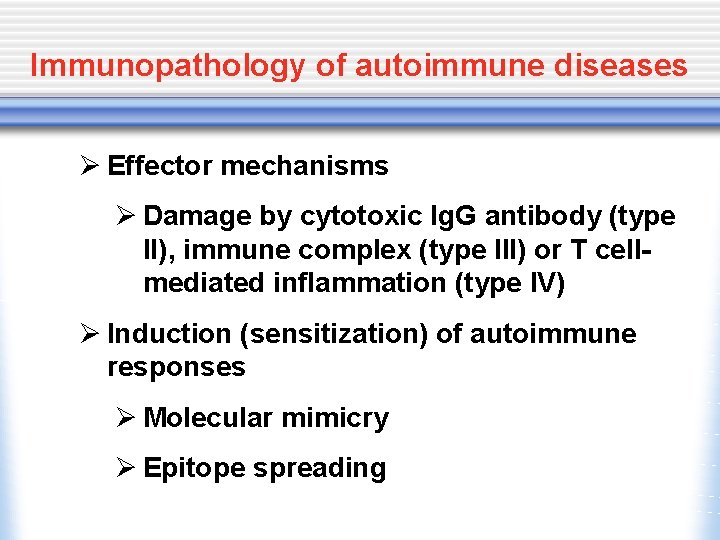 Immunopathology of autoimmune diseases

➢ Effector mechanisms

➢ Damage by cytotoxic IgG antibody (type II), immune complex (type III) or T cell-mediated inflammation (type IV)

➢ Induction (sensitization) of autoimmune responses

➢ Molecular mimicry

➢ Epitope spreading